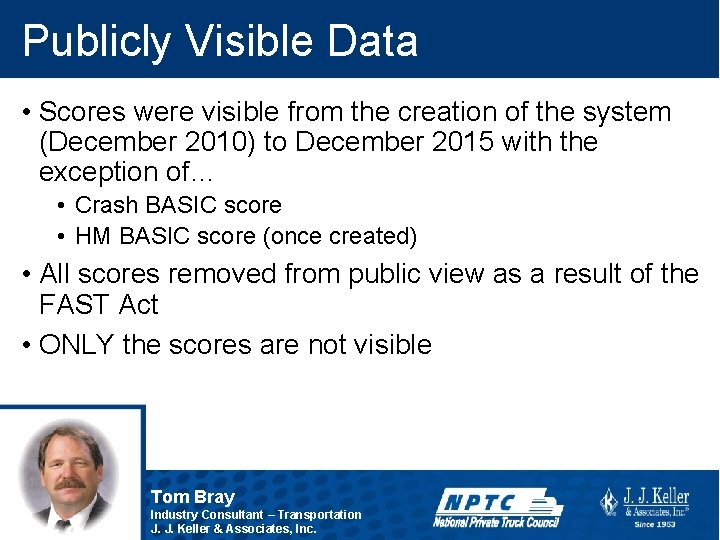 Publicly Visible Data

• Scores were visible from the creation of the system (December 2010) to December 2015 with the exception of…
  • Crash BASIC score
  • HM BASIC score (once created)
• All scores removed from public view as a result of the FAST Act
• ONLY the scores are not visible

Tom Bray
Industry Consultant – Transportation
J. J. Keller & Associates, Inc.

NPTC
National Private Truck Council

J. J. Keller & Associates, Inc.®
Since 1953